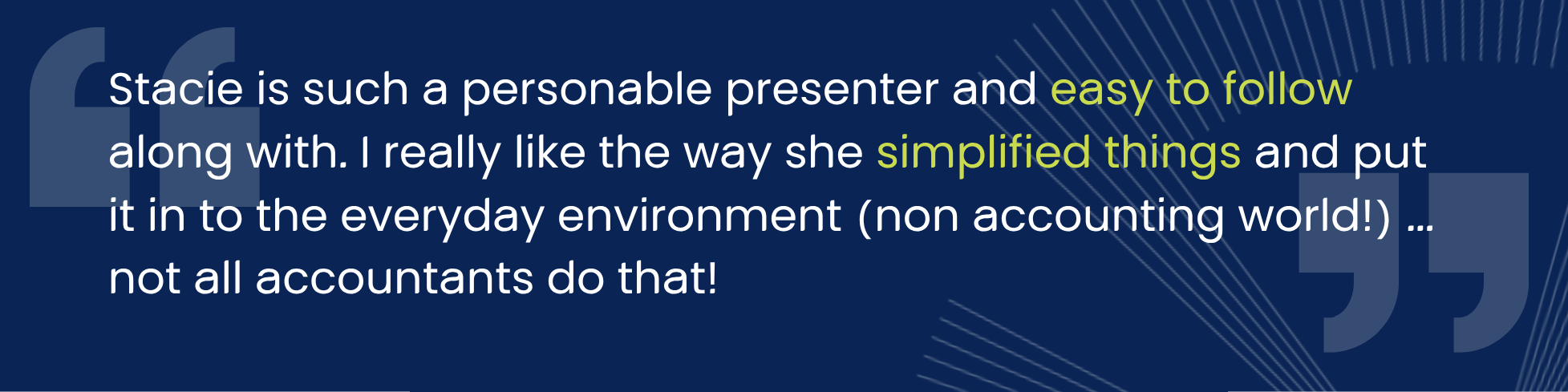 Stacie is such a personable presenter and easy to follow along with. I really like the way she simplified things and put it in to the everyday environment (non accounting world!) ... not all accountants do that!